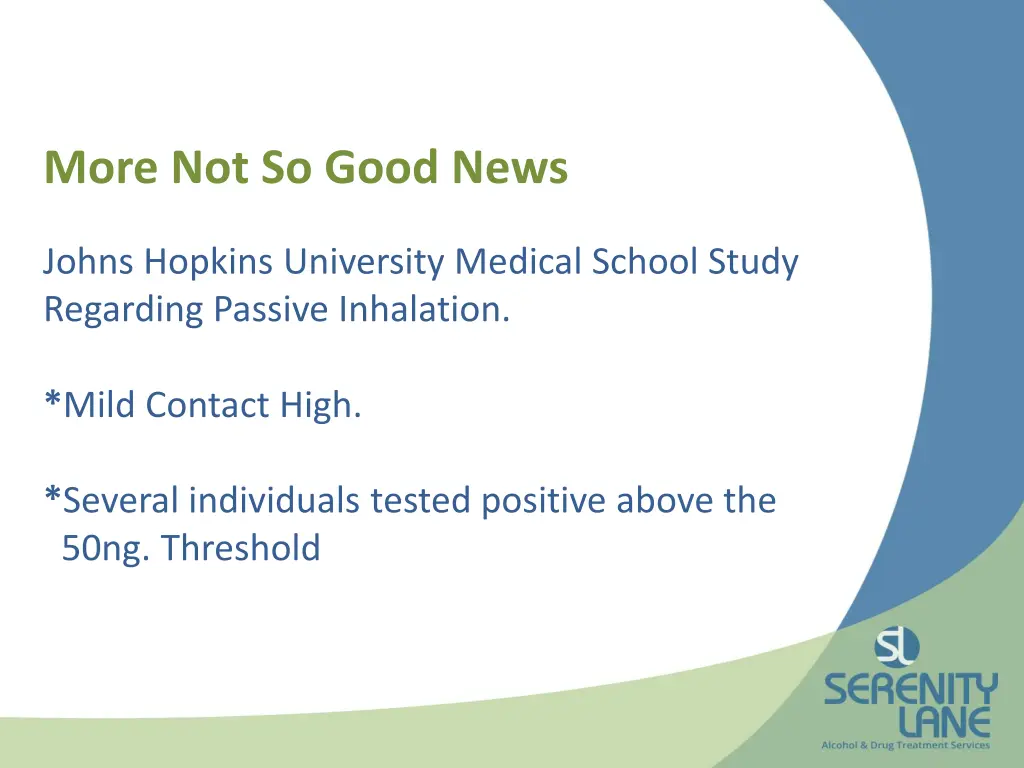 More Not So Good News

Johns Hopkins University Medical School Study Regarding Passive Inhalation.

*Mild Contact High.

*Several individuals tested positive above the 50ng. Threshold

SL
SERENITY LANE
Alcohol & Drug Treatment Services